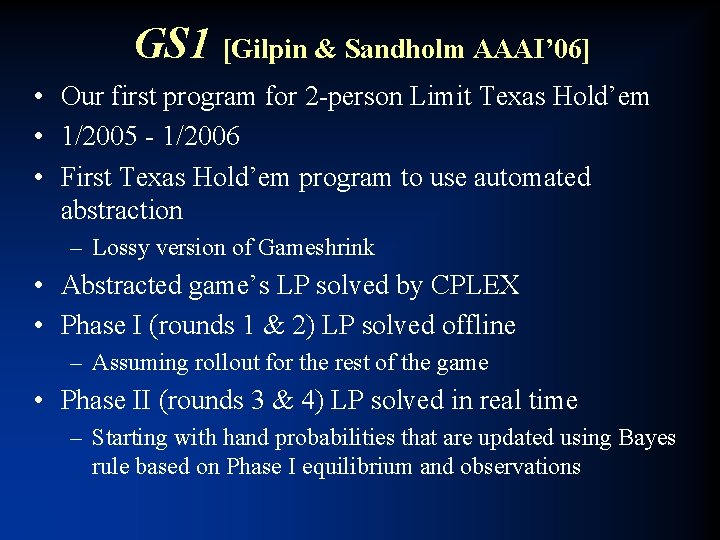 GS1 [Gilpin & Sandholm AAAI'06]

• Our first program for 2-person Limit Texas Hold'em
• 1/2005 - 1/2006
• First Texas Hold'em program to use automated abstraction
– Lossy version of Gameshrink
• Abstracted game's LP solved by CPLEX
• Phase I (rounds 1 & 2) LP solved offline
– Assuming rollout for the rest of the game
• Phase II (rounds 3 & 4) LP solved in real time
– Starting with hand probabilities that are updated using Bayes rule based on Phase I equilibrium and observations